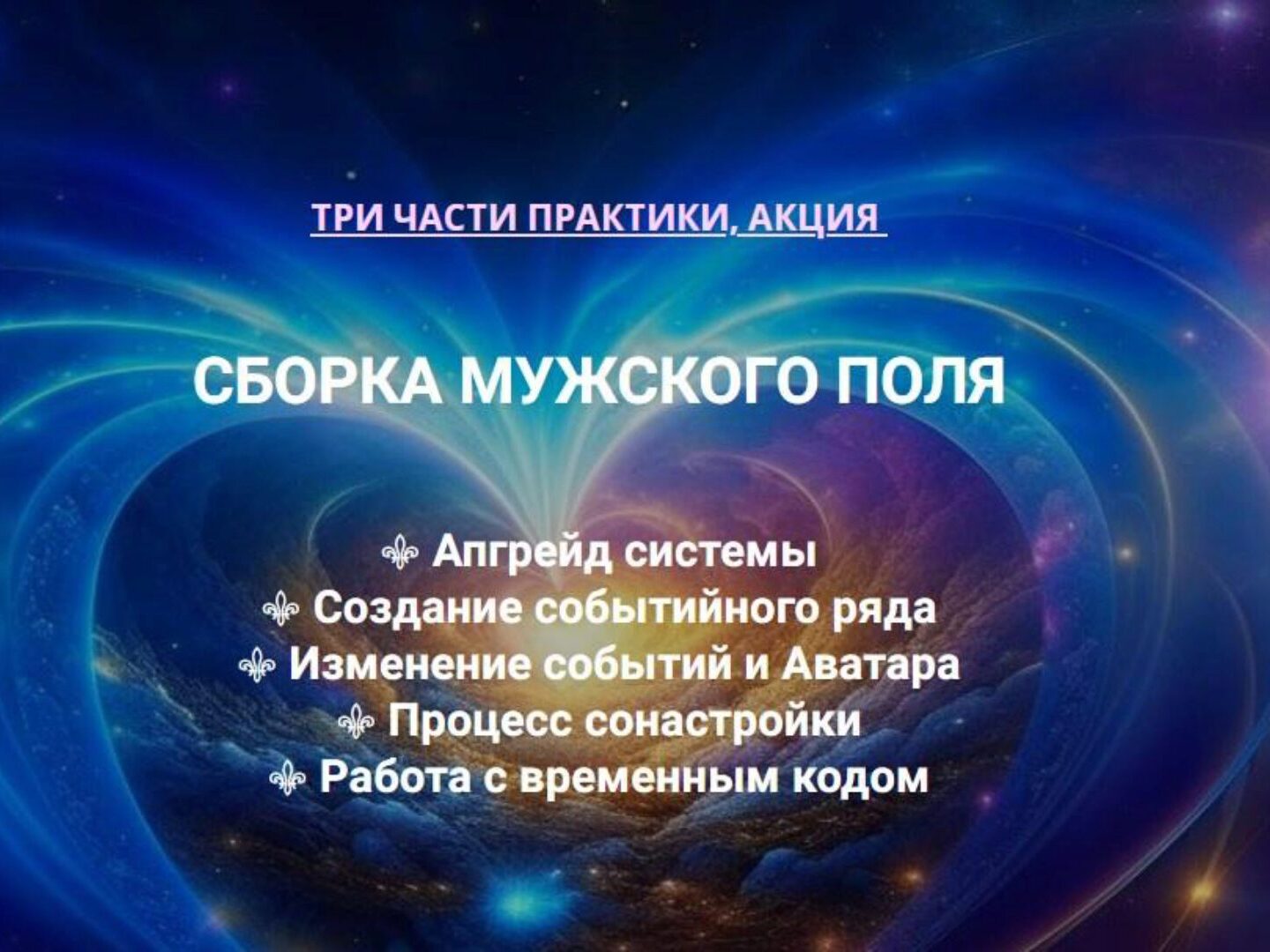 ТРИ ЧАСТИ ПРАКТИКИ, АКЦИЯ

СБОРКА МУЖСКОГО ПОЛЯ

⚜ Апгрейд системы
⚜ Создание событийного ряда
⚜ Изменение событий и Аватара
⚜ Процесс сонастройки
⚜ Работа с временным кодом